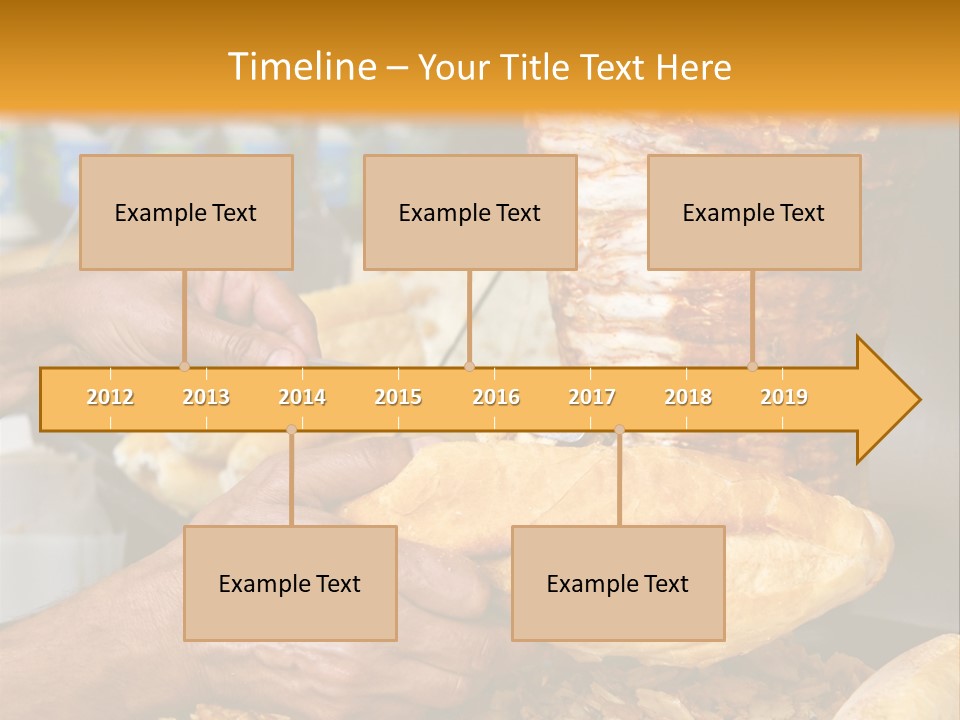 Timeline – Your Title Text Here

Example Text

Example Text

Example Text

2012 2013 2014 2015 2016 2017 2018 2019

Example Text

Example Text